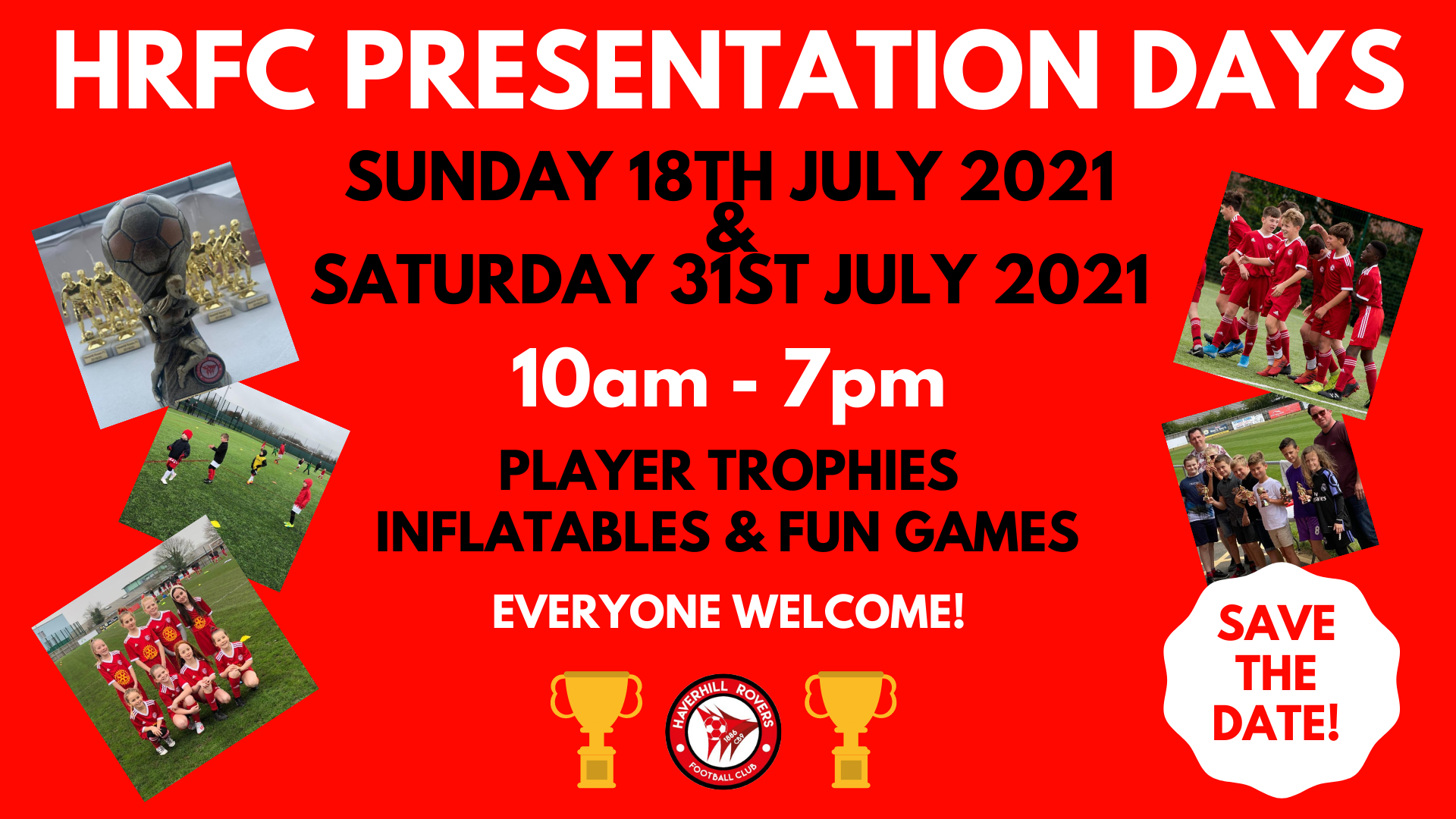 HRFC PRESENTATION DAYS

SUNDAY 18TH JULY 2021
&
SATURDAY 31ST JULY 2021

10am - 7pm

PLAYER TROPHIES
INFLATABLES & FUN GAMES

EVERYONE WELCOME!

HAVERHILL ROVERS
1886
CB9
FOOTBALL CLUB

SAVE THE DATE!